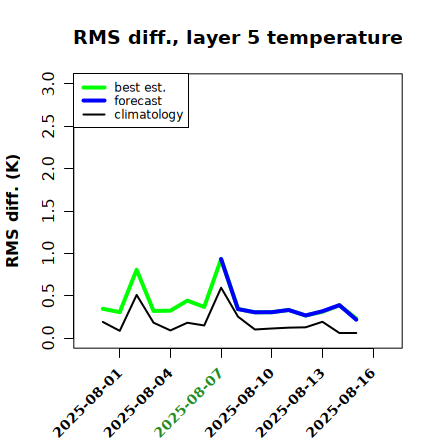 RMS diff., layer 5 temperature

best est.
forecast
climatology

RMS diff. (K)

3.0
2.5
2.0
1.5
1.0
0.5
0.0

2025-08-01
2025-08-04
2025-08-07
2025-08-10
2025-08-13
2025-08-16